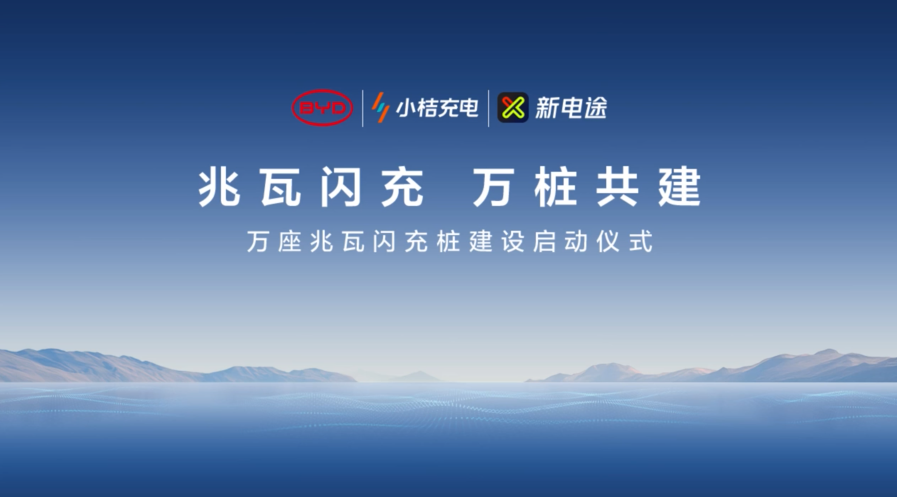 BYD 小桔充电 新电途

兆瓦闪充 万桩共建

万座兆瓦闪充桩建设启动仪式